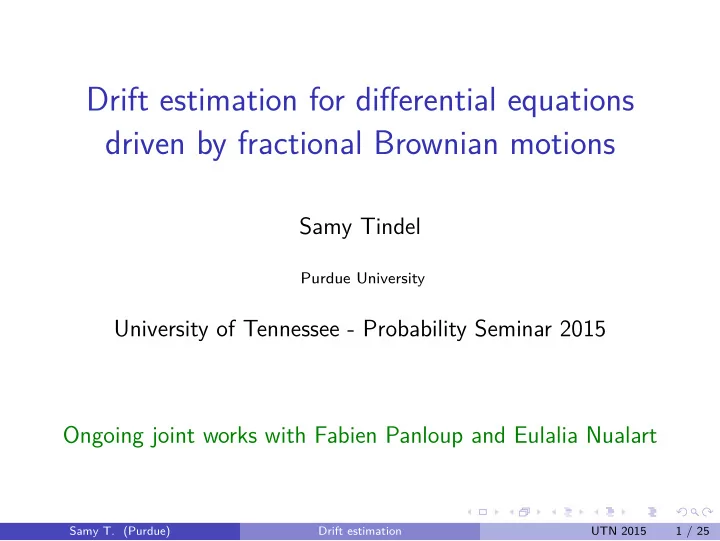 Drift estimation for differential equations driven by fractional Brownian motions

Samy Tindel

Purdue University

University of Tennessee - Probability Seminar 2015

Ongoing joint works with Fabien Panloup and Eulalia Nualart

Samy T. (Purdue) Drift estimation UTN 2015 1 / 25